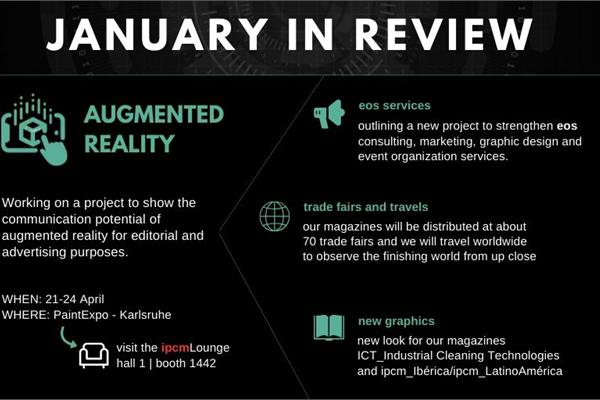 JANUARY IN REVIEW

AUGMENTED REALITY

Working on a project to show the communication potential of augmented reality for editorial and advertising purposes.

WHEN: 21-24 April
WHERE: PaintExpo - Karlsruhe

visit the ipcmLounge
hall 1 | booth 1442

eos services
outlining a new project to strengthen eos consulting, marketing, graphic design and event organization services.

trade fairs and travels
our magazines will be distributed at about 70 trade fairs and we will travel worldwide to observe the finishing world from up close

new graphics
new look for our magazines ICT_Industrial Cleaning Technologies and ipcm_Ibérica/ipcm_LatinoAmérica